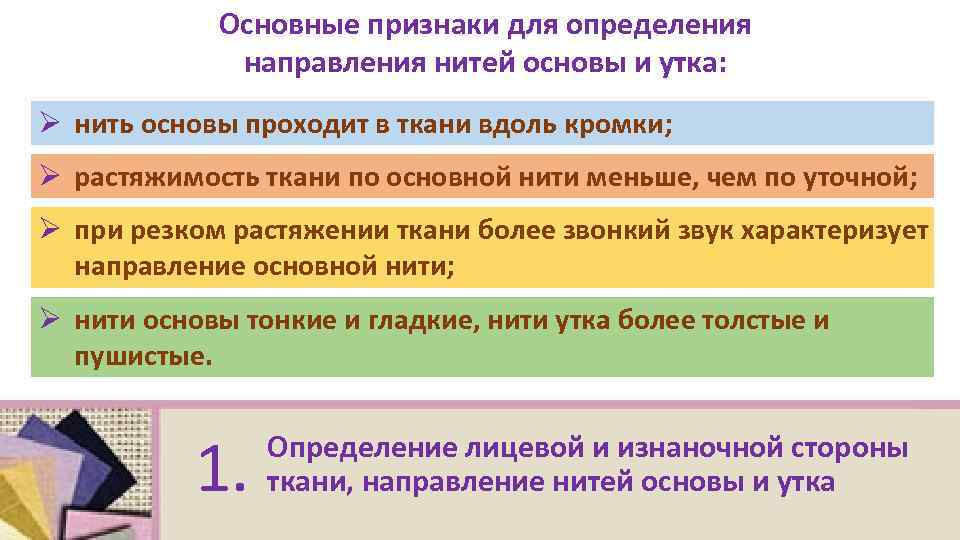 Основные признаки для определения направления нитей основы и утка:

➢ нить основы проходит в ткани вдоль кромки;

➢ растяжимость ткани по основной нити меньше, чем по уточной;

➢ при резком растяжении ткани более звонкий звук характеризует направление основной нити;

➢ нити основы тонкие и гладкие, нити утка более толстые и пушистые.

1. Определение лицевой и изнаночной стороны ткани, направление нитей основы и утка